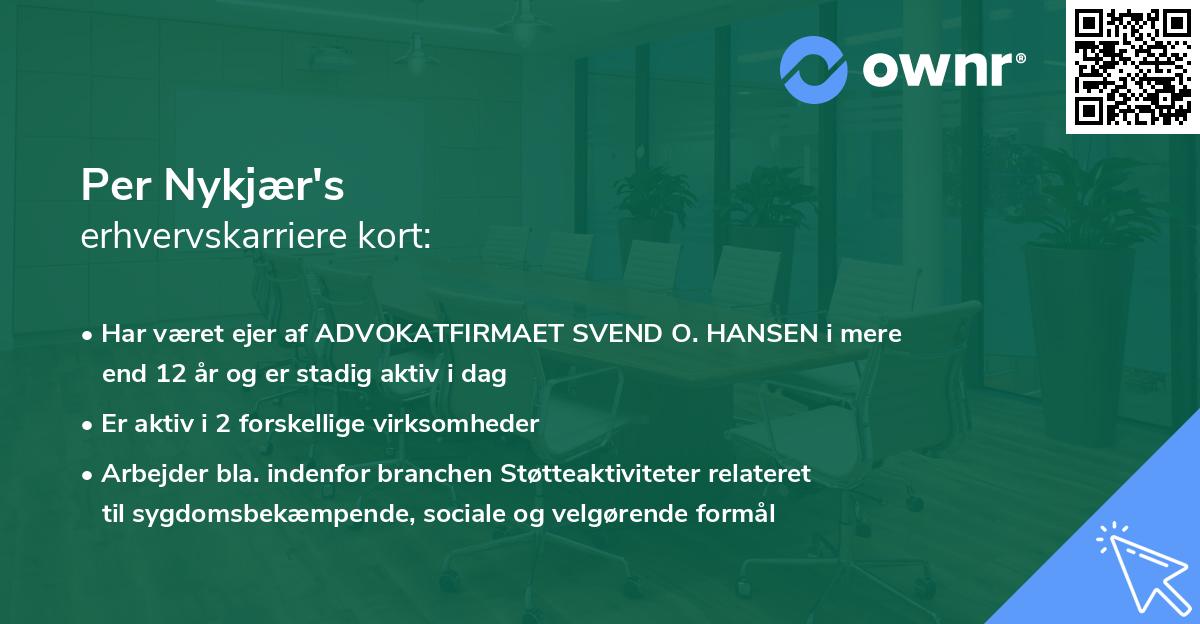 ownr®

Per Nykjær's
erhvervskarriere kort:

• Har været ejer af ADVOKATFIRMAET SVEND O. HANSEN i mere end 12 år og er stadig aktiv i dag
• Er aktiv i 2 forskellige virksomheder
• Arbejder bla. indenfor branchen Støtteaktiviteter relateret til sygdomsbekæmpende, sociale og velgørende formål